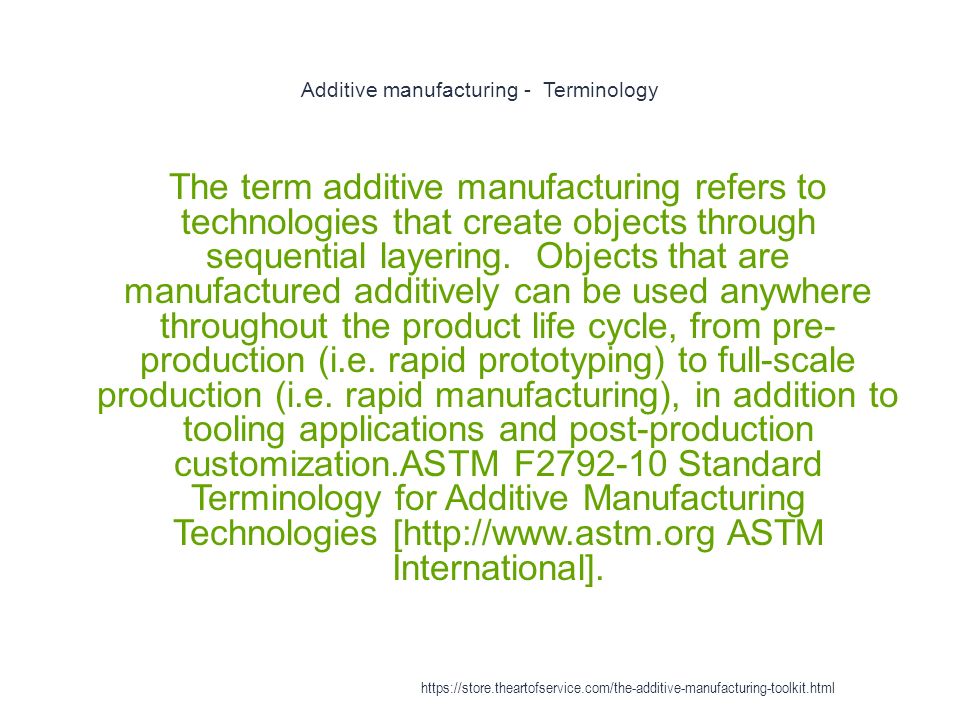 Additive manufacturing - Terminology

The term additive manufacturing refers to technologies that create objects through sequential layering. Objects that are manufactured additively can be used anywhere throughout the product life cycle, from pre-production (i.e. rapid prototyping) to full-scale production (i.e. rapid manufacturing), in addition to tooling applications and post-production customization.ASTM F2792-10 Standard Terminology for Additive Manufacturing Technologies [http://www.astm.org ASTM International].

https://store.theartofservice.com/the-additive-manufacturing-toolkit.html